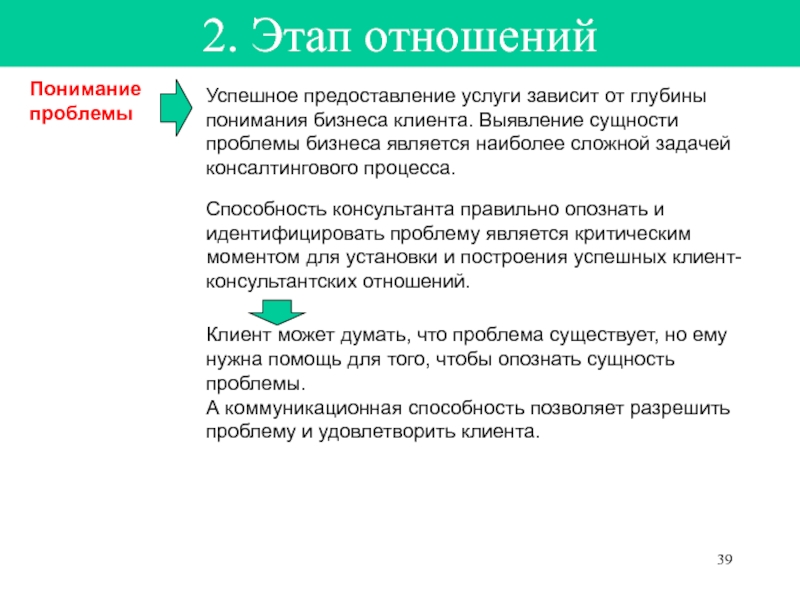 2. Этап отношений

Понимание проблемы

Успешное предоставление услуги зависит от глубины понимания бизнеса клиента. Выявление сущности проблемы бизнеса является наиболее сложной задачей консалтингового процесса.

Способность консультанта правильно опознать и идентифицировать проблему является критическим моментом для установки и построения успешных клиент-консультантских отношений.

Клиент может думать, что проблема существует, но ему нужна помощь для того, чтобы опознать сущность проблемы.
А коммуникационная способность позволяет разрешить проблему и удовлетворить клиента.

39